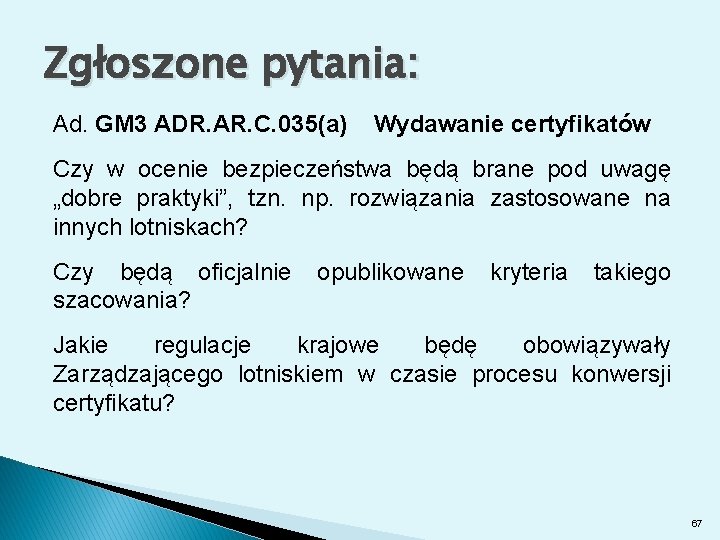 Zgłoszone pytania:

Ad. GM3 ADR.AR.C.035(a) Wydawanie certyfikatów

Czy w ocenie bezpieczeństwa będą brane pod uwagę „dobre praktyki”, tzn. np. rozwiązania zastosowane na innych lotniskach?

Czy będą oficjalnie opublikowane kryteria takiego szacowania?

Jakie regulacje krajowe będę obowiązywały Zarządzającego lotniskiem w czasie procesu konwersji certyfikatu?

67